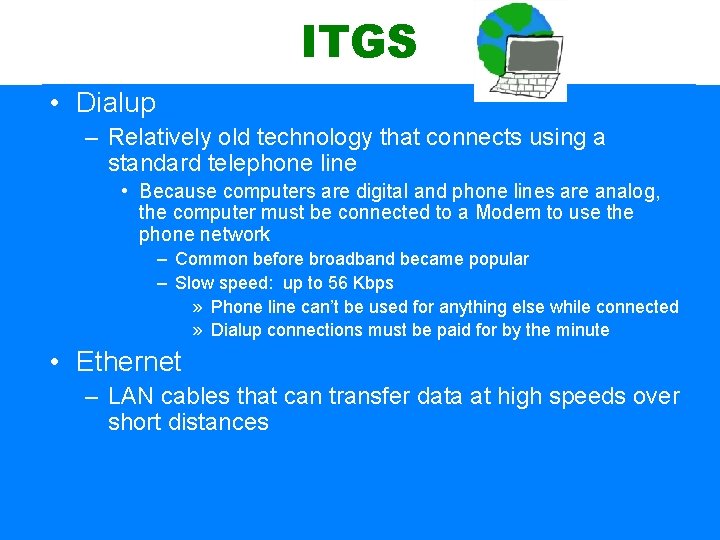 ITGS

• Dialup
– Relatively old technology that connects using a standard telephone line
• Because computers are digital and phone lines are analog, the computer must be connected to a Modem to use the phone network
– Common before broadband became popular
– Slow speed: up to 56 Kbps
» Phone line can't be used for anything else while connected
» Dialup connections must be paid for by the minute

• Ethernet
– LAN cables that can transfer data at high speeds over short distances